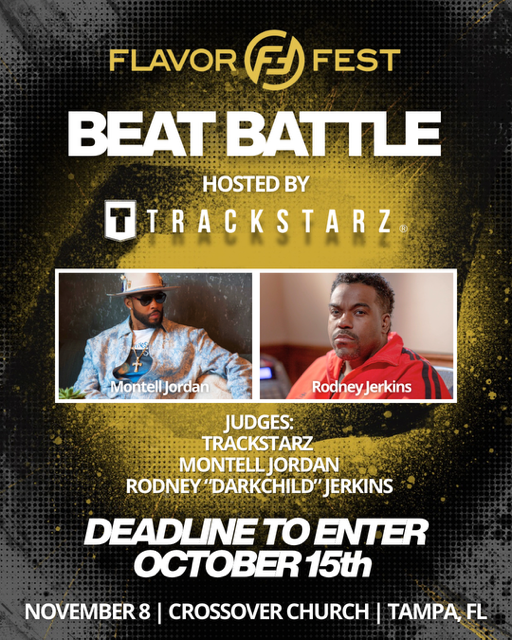 FLAVOR FF FEST

BEAT BATTLE

HOSTED BY

T TRACKSTARZ ®

Montell Jordan

Rodney Jerkins

JUDGES:
TRACKSTARZ
MONTELL JORDAN
RODNEY "DARKCHILD" JERKINS

DEADLINE TO ENTER
OCTOBER 15th

NOVEMBER 8 | CROSSOVER CHURCH | TAMPA, FL